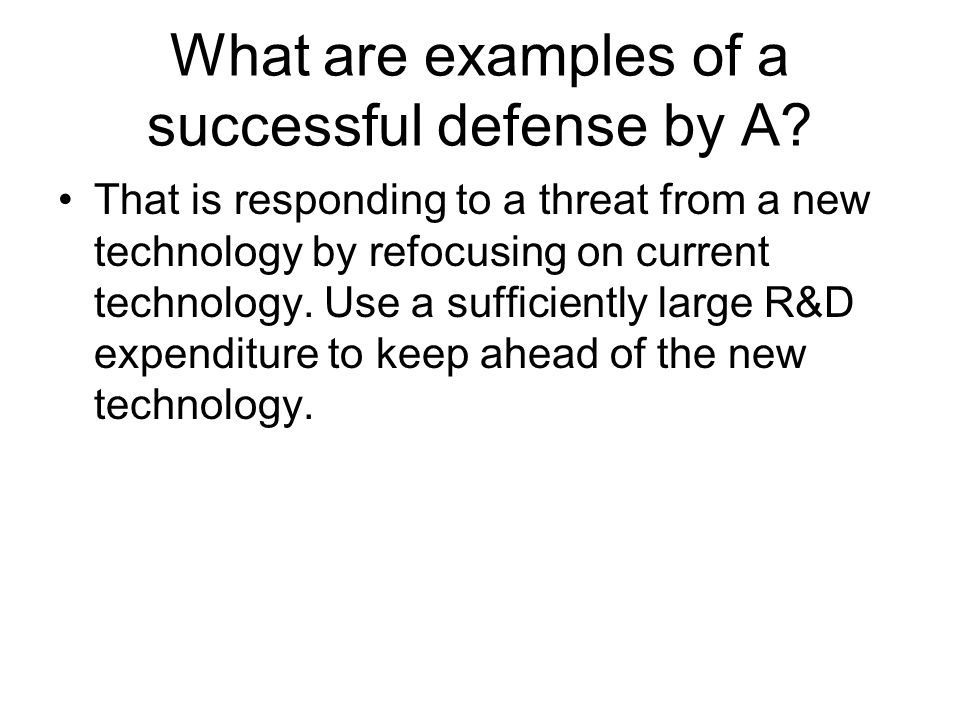 What are examples of a successful defense by A?

• That is responding to a threat from a new technology by refocusing on current technology. Use a sufficiently large R&D expenditure to keep ahead of the new technology.